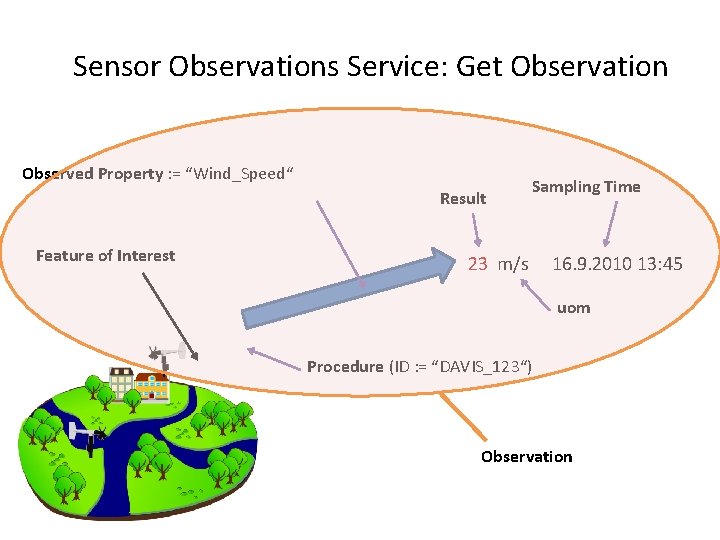 Sensor Observations Service: Get Observation

Observed Property := “Wind_Speed“

Result

Sampling Time

Feature of Interest

23 m/s 16.9.2010 13:45

uom

Procedure (ID := “DAVIS_123“)

Observation